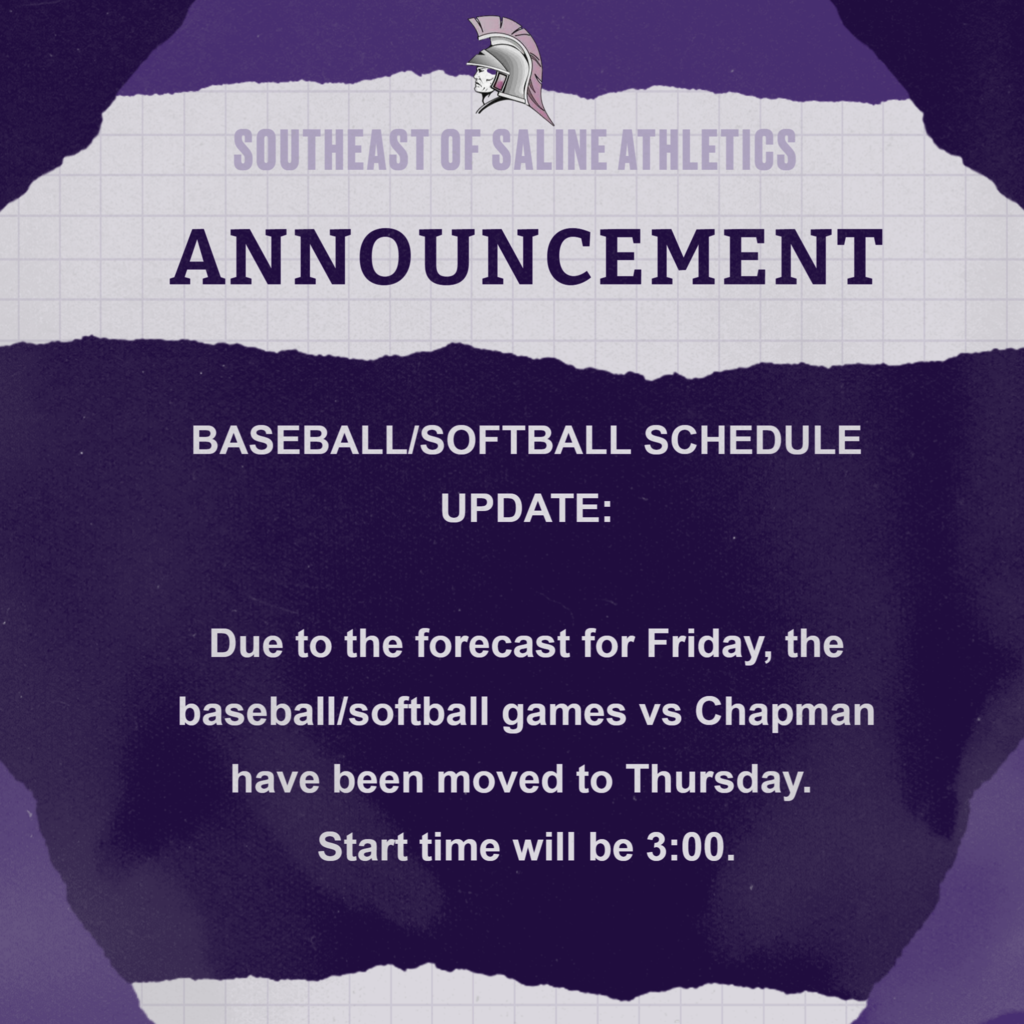 SOUTHEAST OF SALINE ATHLETICS

ANNOUNCEMENT

BASEBALL/SOFTBALL SCHEDULE UPDATE:

Due to the forecast for Friday, the baseball/softball games vs Chapman have been moved to Thursday. Start time will be 3:00.